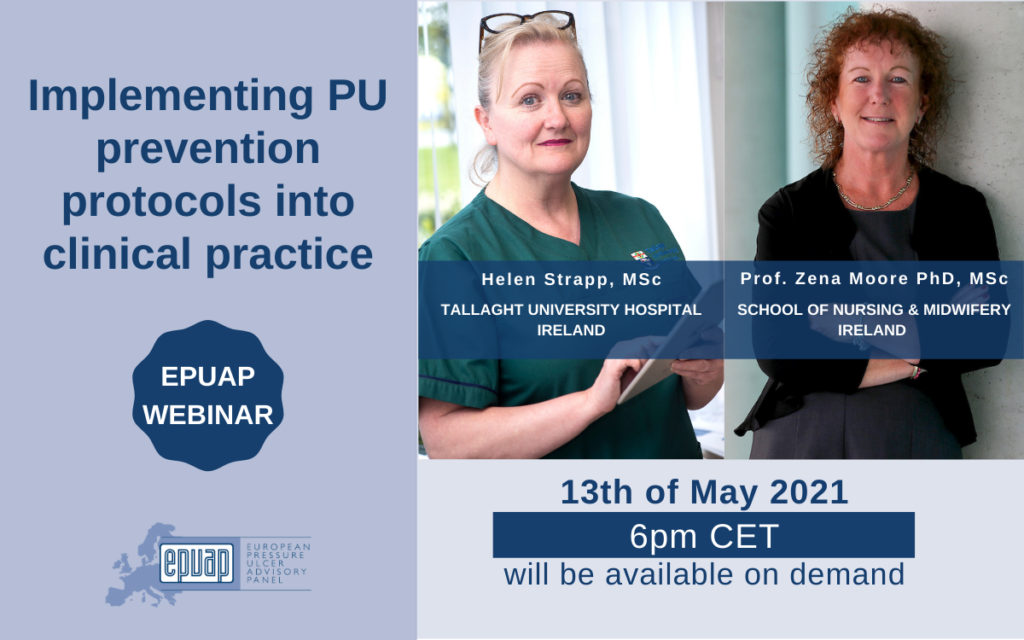 Implementing PU prevention protocols into clinical practice

EPUAP WEBINAR

epuap EUROPEAN PRESSURE ULCER ADVISORY PANEL

Helen Strapp, MSc
TALLAGHT UNIVERSITY HOSPITAL IRELAND

Prof. Zena Moore PhD, MSc
SCHOOL OF NURSING & MIDWIFERY IRELAND

13th of May 2021
6pm CET
will be available on demand